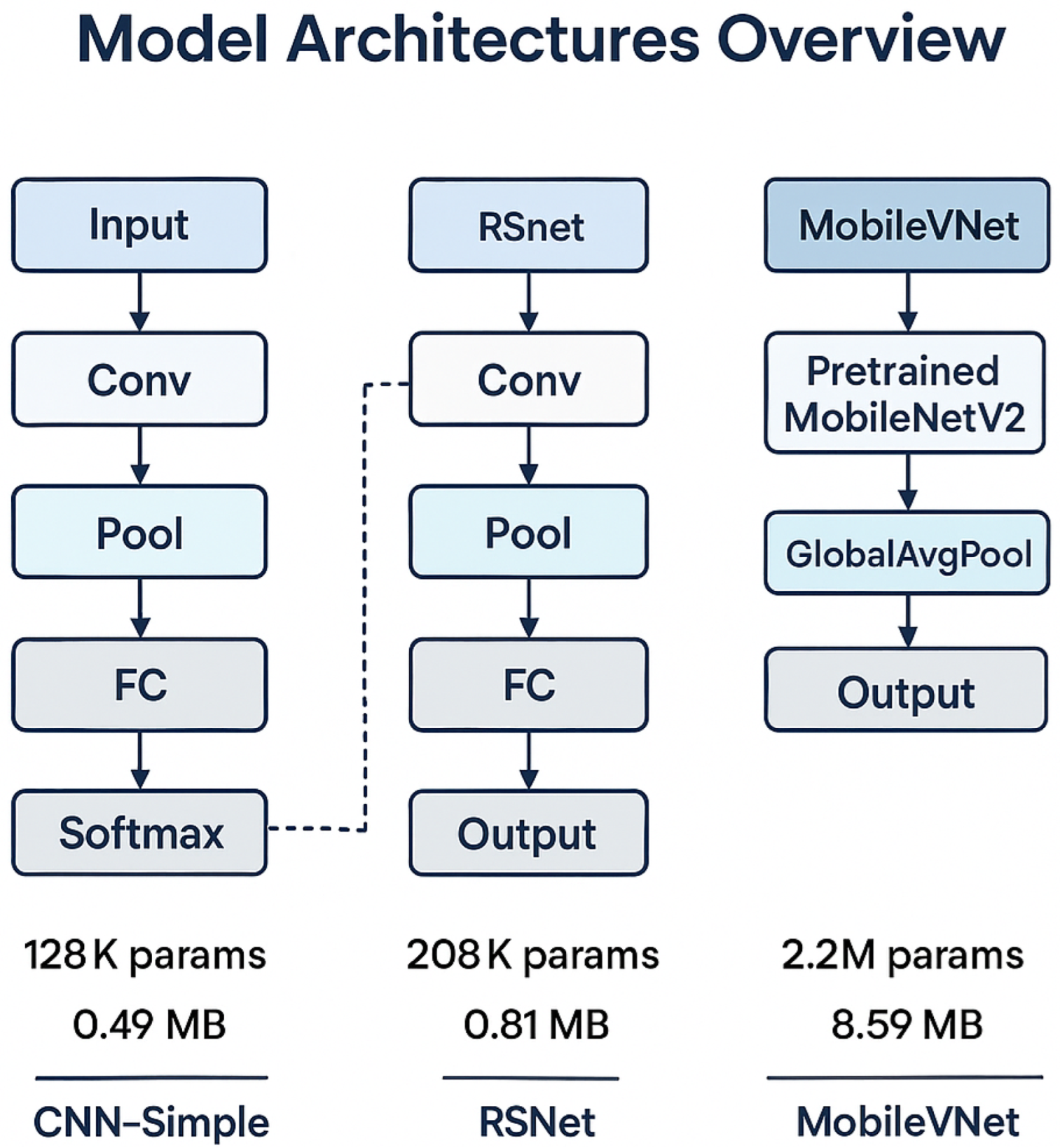 Model Architectures Overview

Input

Conv

Pool

FC

Softmax

128 K params

0.49 MB

CNN–Simple

RSnet

Conv

Pool

FC

Output

208 K params

0.81 MB

RSNet

MobileVNet

Pretrained MobileNetV2

GlobalAvgPool

Output

2.2M params

8.59 MB

MobileVNet